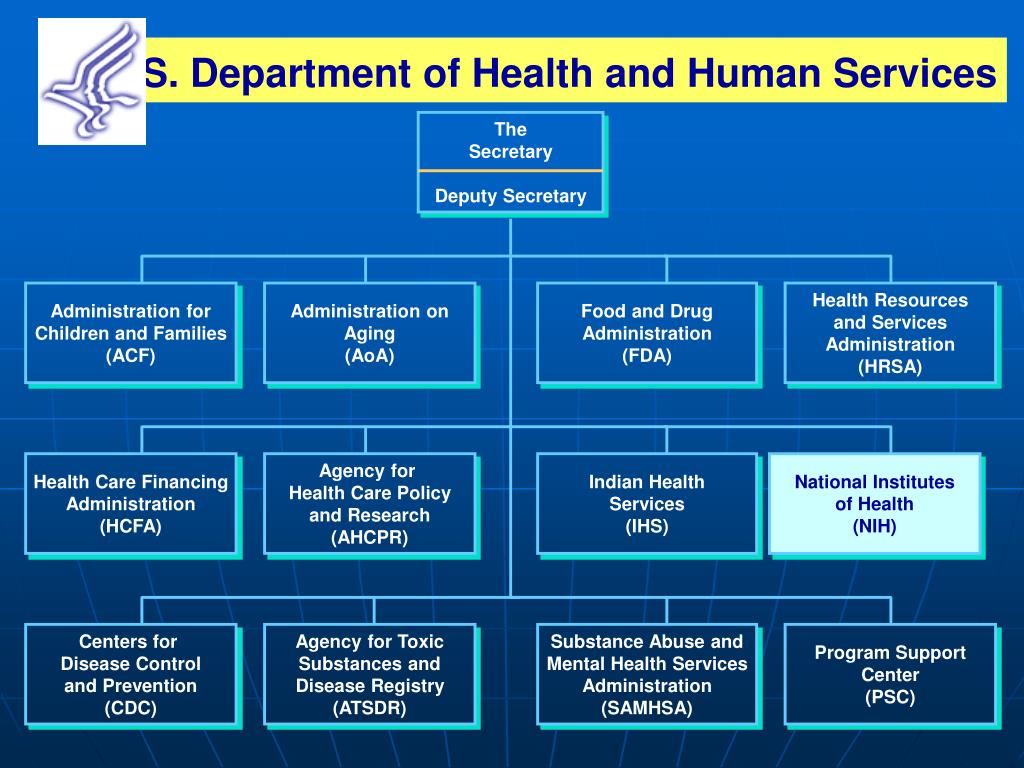 S. Department of Health and Human Services

The Secretary

Deputy Secretary

Administration for Children and Families (ACF)

Administration on Aging (AoA)

Food and Drug Administration (FDA)

Health Resources and Services Administration (HRSA)

Health Care Financing Administration (HCFA)

Agency for Health Care Policy and Research (AHCPR)

Indian Health Services (IHS)

National Institutes of Health (NIH)

Centers for Disease Control and Prevention (CDC)

Agency for Toxic Substances and Disease Registry (ATSDR)

Substance Abuse and Mental Health Services Administration (SAMHSA)

Program Support Center (PSC)